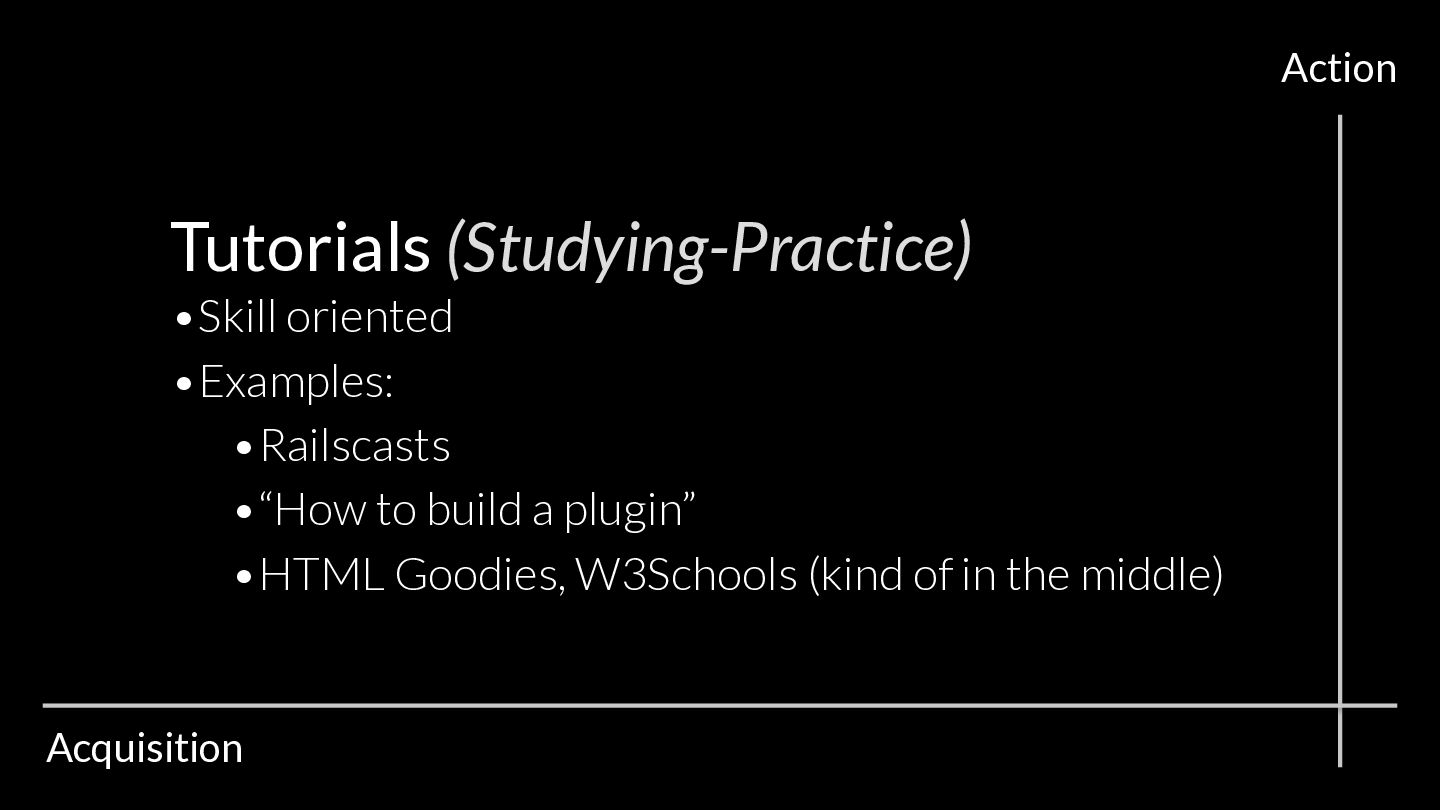 Action

Tutorials (Studying-Practice)

• Skill oriented
• Examples:
  • Railscasts
  • “How to build a plugin”
  • HTML Goodies, W3Schools (kind of in the middle)

Acquisition